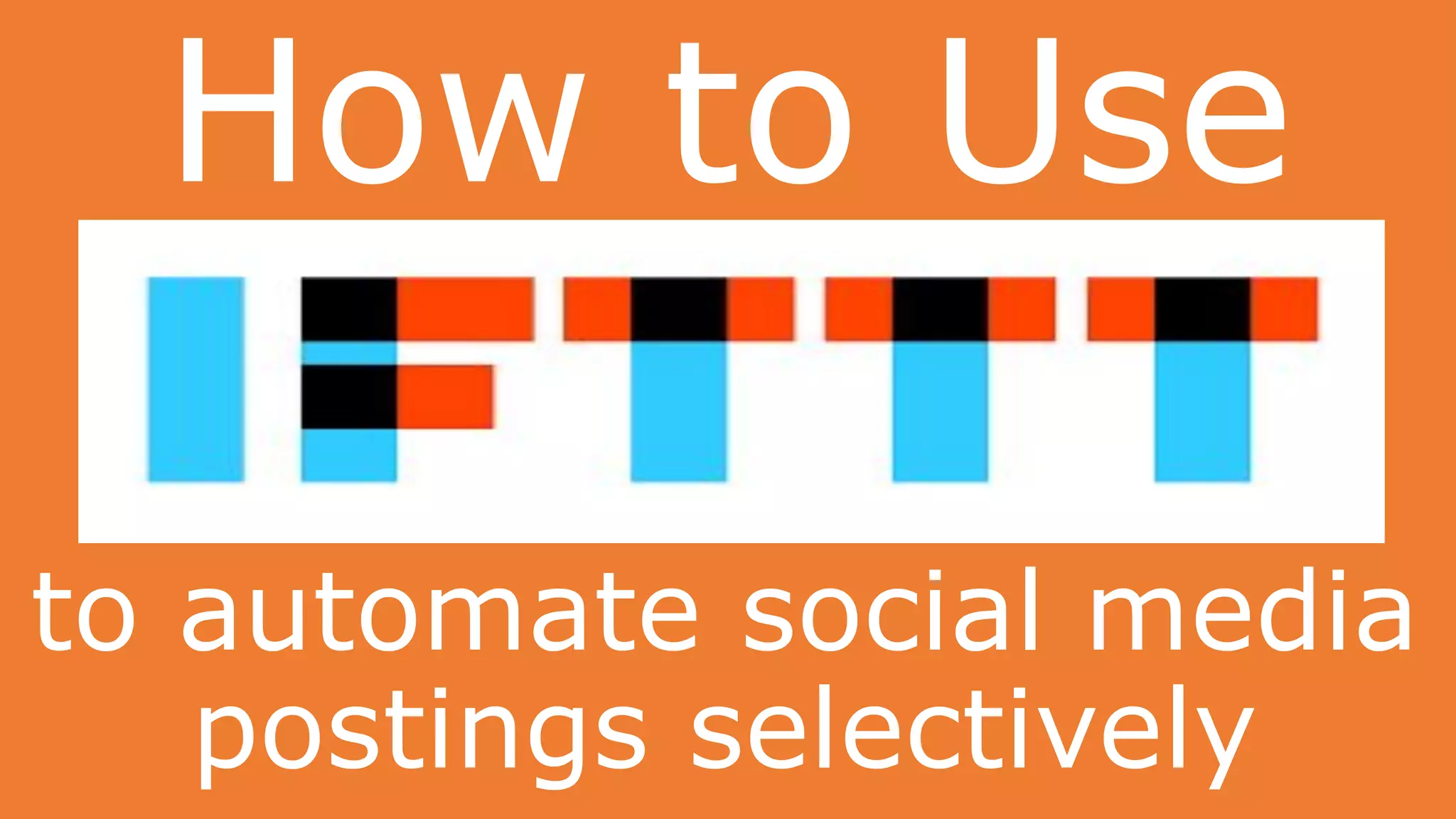 How to Use

IFTTT

to automate social media postings selectively